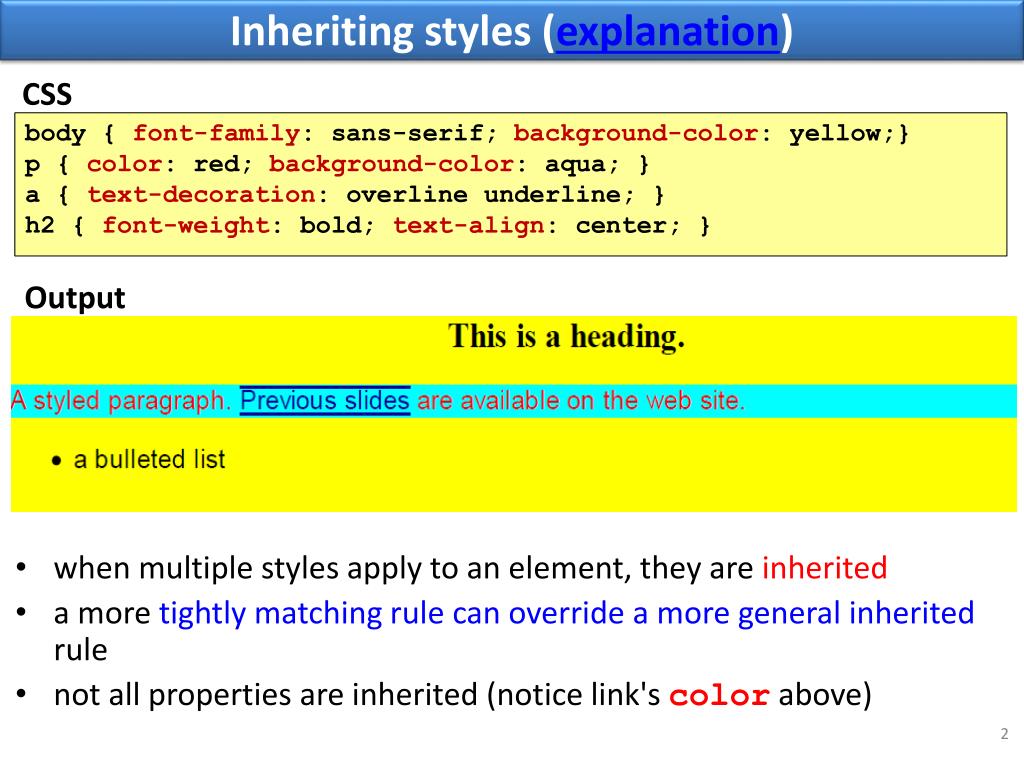 Inheriting styles (explanation)

CSS

body { font-family: sans-serif; background-color: yellow;}
p { color: red; background-color: aqua; }
a { text-decoration: overline underline; }
h2 { font-weight: bold; text-align: center; }

Output

This is a heading.

A styled paragraph. Previous slides are available on the web site.

• a bulleted list

• when multiple styles apply to an element, they are inherited
• a more tightly matching rule can override a more general inherited rule
• not all properties are inherited (notice link's color above)

2